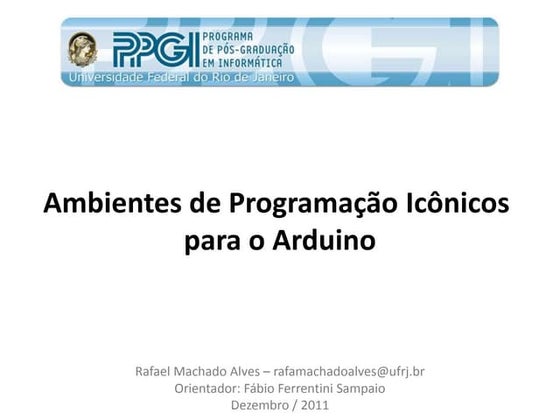 PPGI PROGRAMA DE PÓS-GRADUAÇÃO EM INFORMÁTICA
Universidade Federal do Rio de Janeiro

Ambientes de Programação Icônicos para o Arduino

Rafael Machado Alves – rafamachadoalves@ufrj.br
Orientador: Fábio Ferrentini Sampaio
Dezembro / 2011